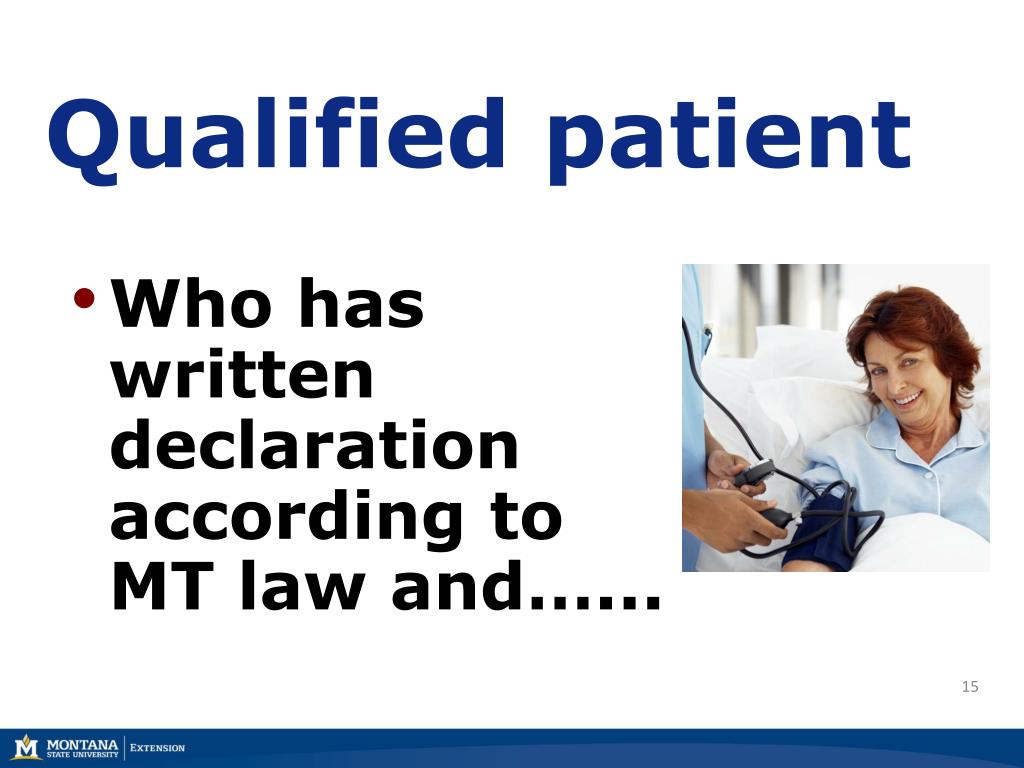 Qualified patient

• Who has written declaration according to MT law and……

15

M MONTANA STATE UNIVERSITY | EXTENSION